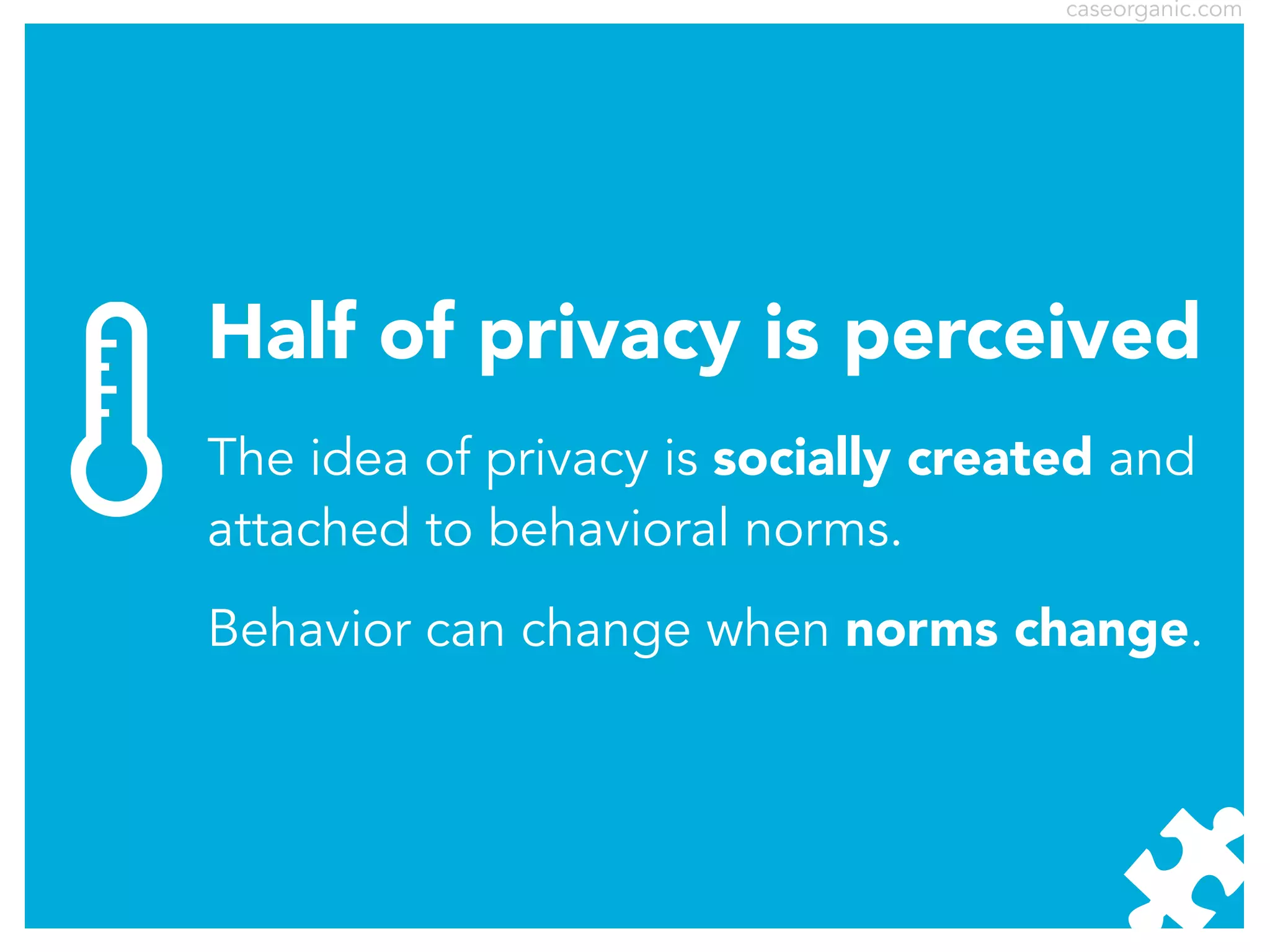 caseorganic.com

Half of privacy is perceived

The idea of privacy is socially created and attached to behavioral norms.

Behavior can change when norms change.